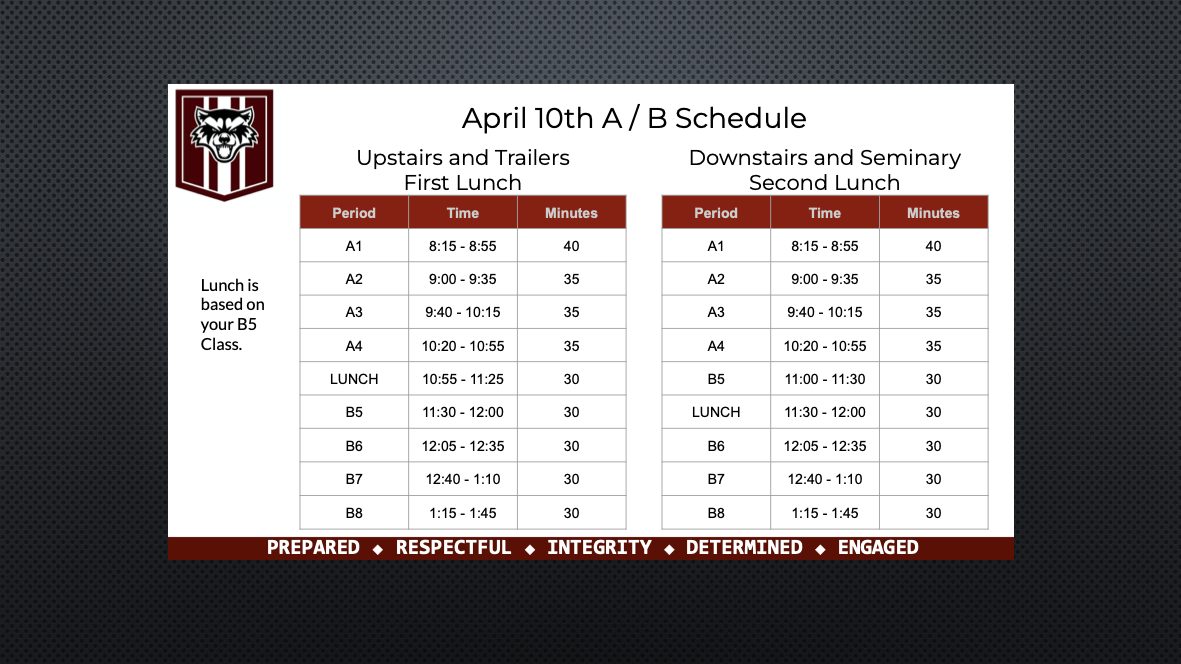 April 10th A / B Schedule

Lunch is based on your B5 Class.

Upstairs and Trailers
First Lunch

| Period | Time | Minutes |
|---|---|---|
| A1 | 8:15 - 8:55 | 40 |
| A2 | 9:00 - 9:35 | 35 |
| A3 | 9:40 - 10:15 | 35 |
| A4 | 10:20 - 10:55 | 35 |
| LUNCH | 10:55 - 11:25 | 30 |
| B5 | 11:30 - 12:00 | 30 |
| B6 | 12:05 - 12:35 | 30 |
| B7 | 12:40 - 1:10 | 30 |
| B8 | 1:15 - 1:45 | 30 |

Downstairs and Seminary
Second Lunch

| Period | Time | Minutes |
|---|---|---|
| A1 | 8:15 - 8:55 | 40 |
| A2 | 9:00 - 9:35 | 35 |
| A3 | 9:40 - 10:15 | 35 |
| A4 | 10:20 - 10:55 | 35 |
| B5 | 11:00 - 11:30 | 30 |
| LUNCH | 11:30 - 12:00 | 30 |
| B6 | 12:05 - 12:35 | 30 |
| B7 | 12:40 - 1:10 | 30 |
| B8 | 1:15 - 1:45 | 30 |

PREPARED ◆ RESPECTFUL ◆ INTEGRITY ◆ DETERMINED ◆ ENGAGED